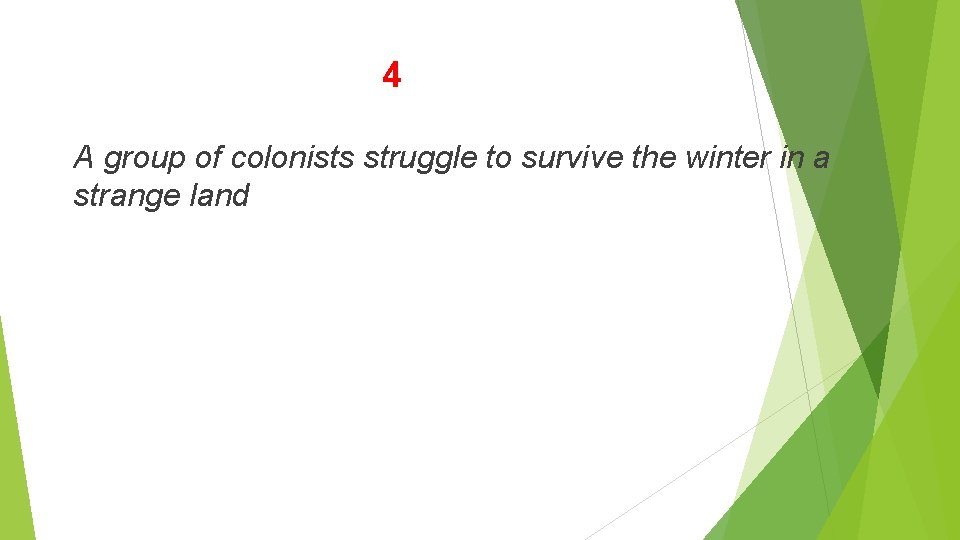 4

A group of colonists struggle to survive the winter in a strange land